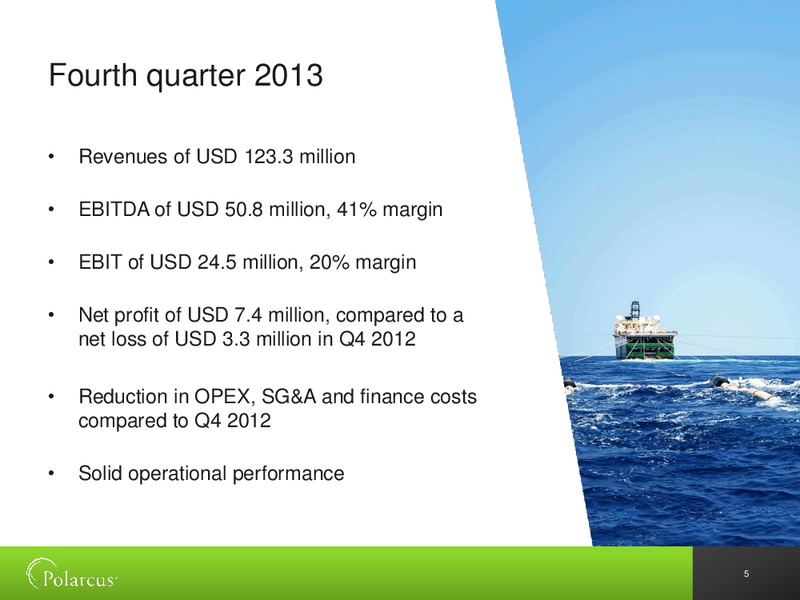 Fourth quarter 2013

• Revenues of USD 123.3 million

• EBITDA of USD 50.8 million, 41% margin

• EBIT of USD 24.5 million, 20% margin

• Net profit of USD 7.4 million, compared to a net loss of USD 3.3 million in Q4 2012

• Reduction in OPEX, SG&A and finance costs compared to Q4 2012

• Solid operational performance

Polarcus

5